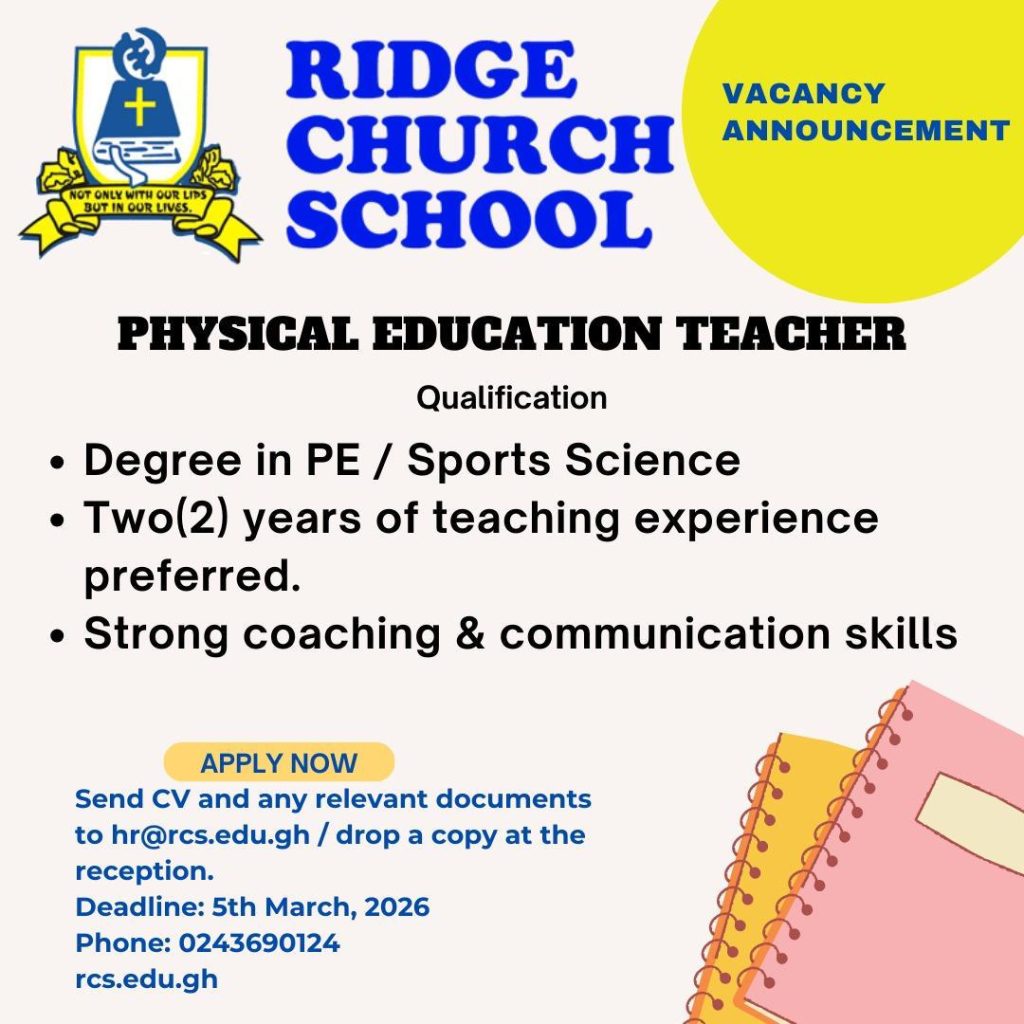 NOT ONLY WITH OUR LIPS BUT IN OUR LIVES.

RIDGE CHURCH SCHOOL

VACANCY ANNOUNCEMENT

PHYSICAL EDUCATION TEACHER

Qualification

• Degree in PE / Sports Science
• Two(2) years of teaching experience preferred.
• Strong coaching & communication skills

APPLY NOW

Send CV and any relevant documents to hr@rcs.edu.gh / drop a copy at the reception.
Deadline: 5th March, 2026
Phone: 0243690124
rcs.edu.gh